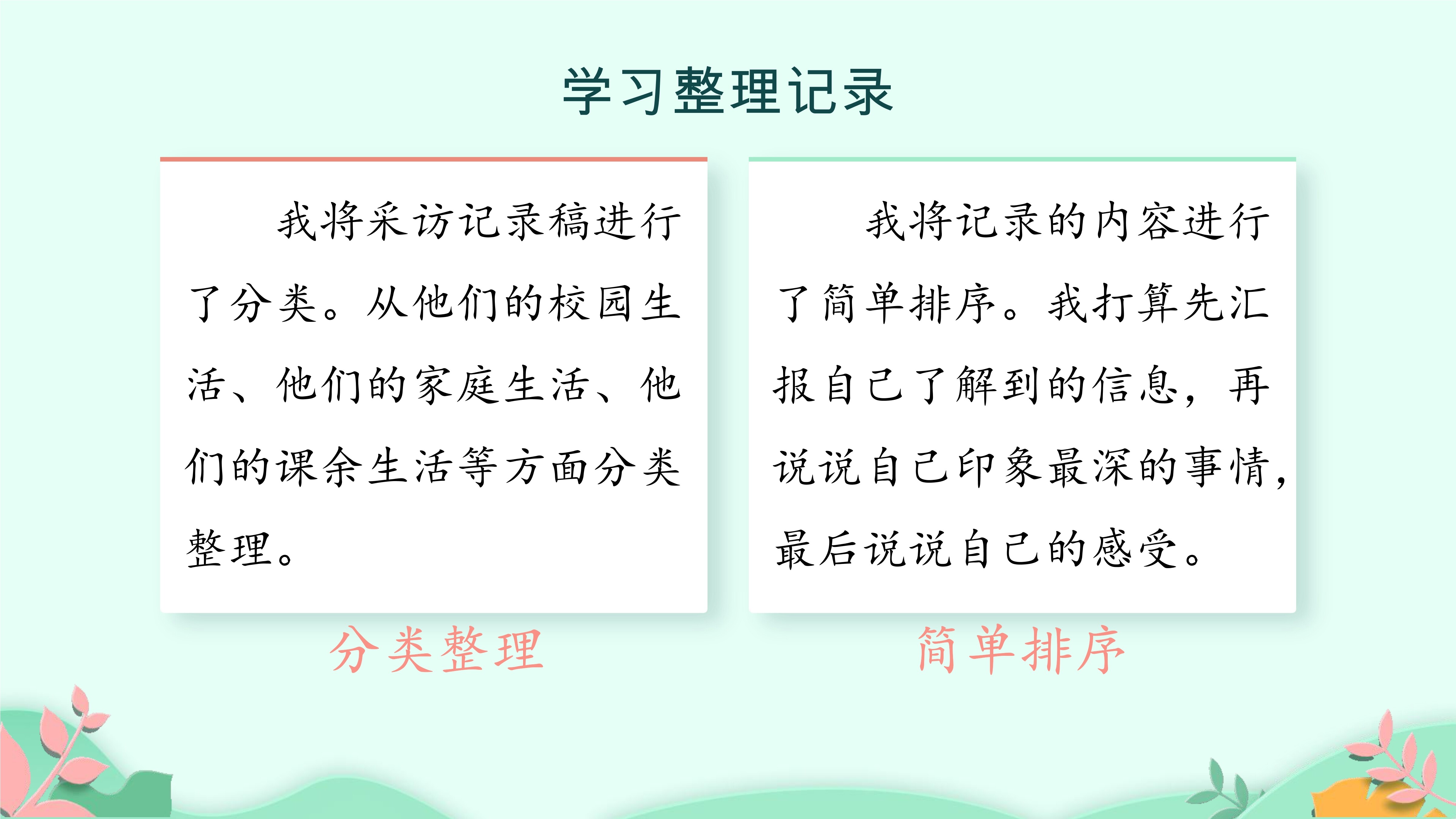 学习整理记录

我将采访记录稿进行了分类。从他们的校园生活、他们的家庭生活、他们的课余生活等方面分类整理。

分类整理

我将记录的内容进行了简单排序。我打算先汇报自己了解到的信息，再说说自己印象最深的事情，最后说说自己的感受。

简单排序